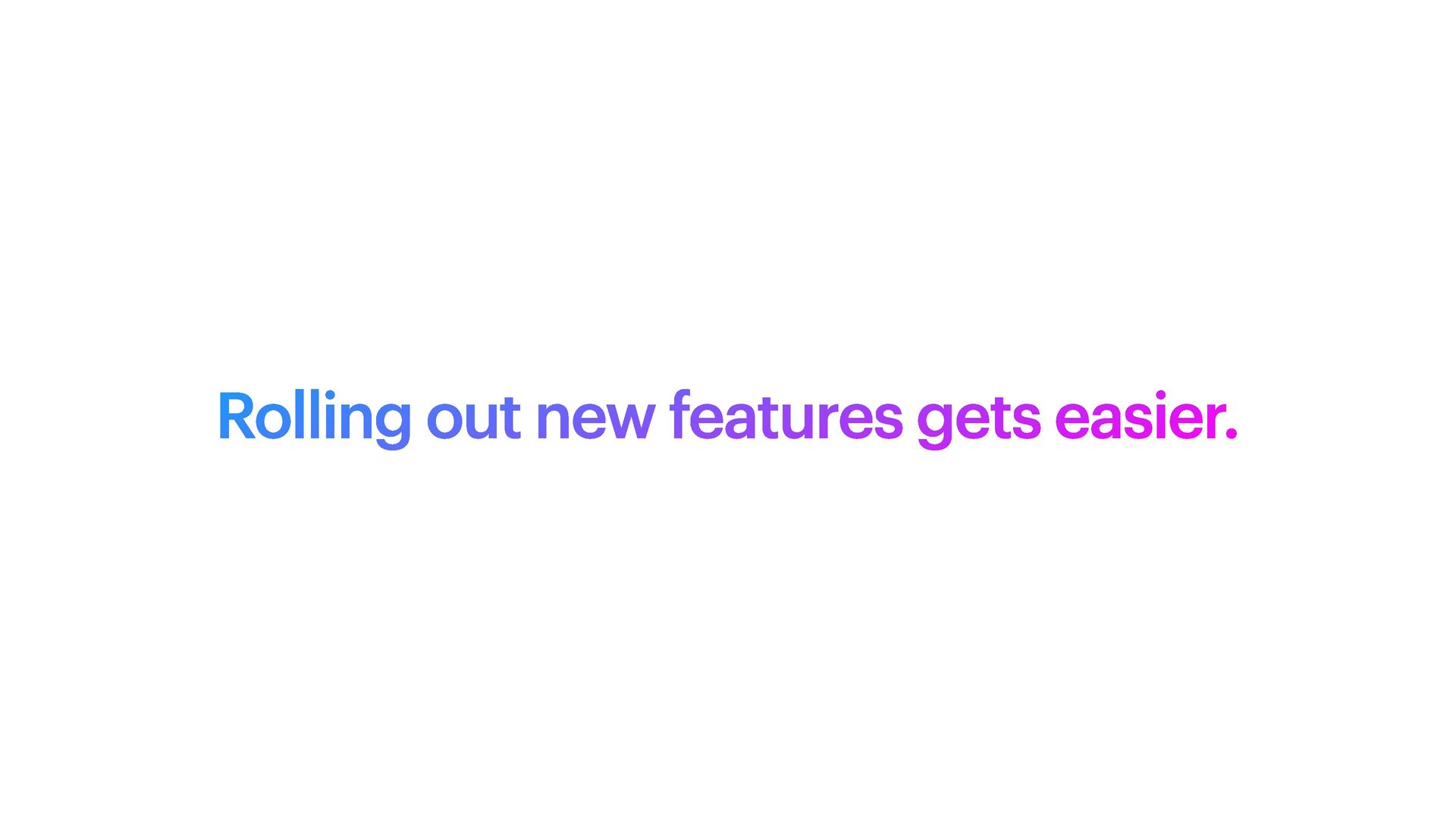 Rolling out new features gets easier.